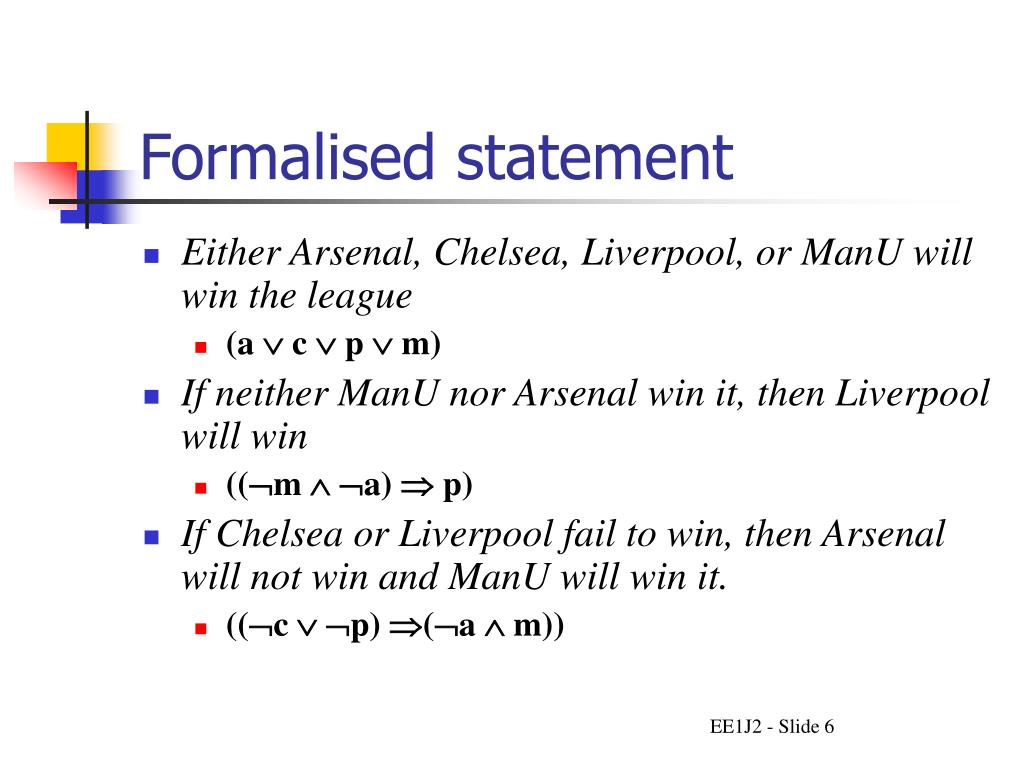 Formalised statement

Either Arsenal, Chelsea, Liverpool, or ManU will win the league

$(a \vee c \vee p \vee m)$

If neither ManU nor Arsenal win it, then Liverpool will win

$((\neg m \wedge \neg a) \Rightarrow p)$

If Chelsea or Liverpool fail to win, then Arsenal will not win and ManU will win it.

$((\neg c \vee \neg p) \Rightarrow (\neg a \wedge m))$

EE1J2 - Slide 6